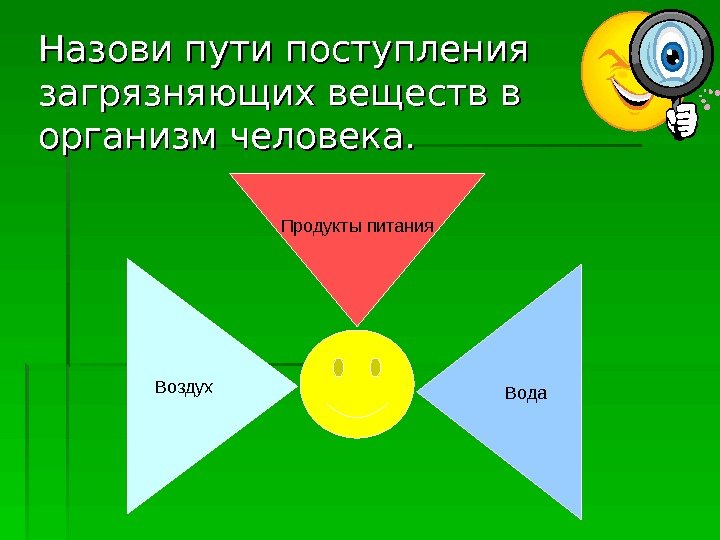 Назови пути поступления загрязняющих веществ в организм человека.

Продукты питания

Воздух

Вода